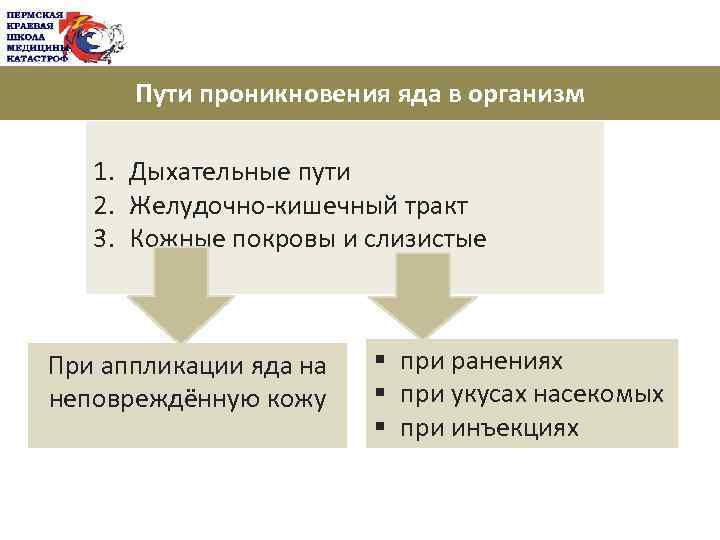 ПЕРМСКАЯ КРАЕВАЯ ШКОЛА МЕДИЦИНЫ КАТАСТРОФ

Пути проникновения яда в организм

1. Дыхательные пути
2. Желудочно-кишечный тракт
3. Кожные покровы и слизистые

При аппликации яда на неповреждённую кожу

▪ при ранениях
▪ при укусах насекомых
▪ при инъекциях